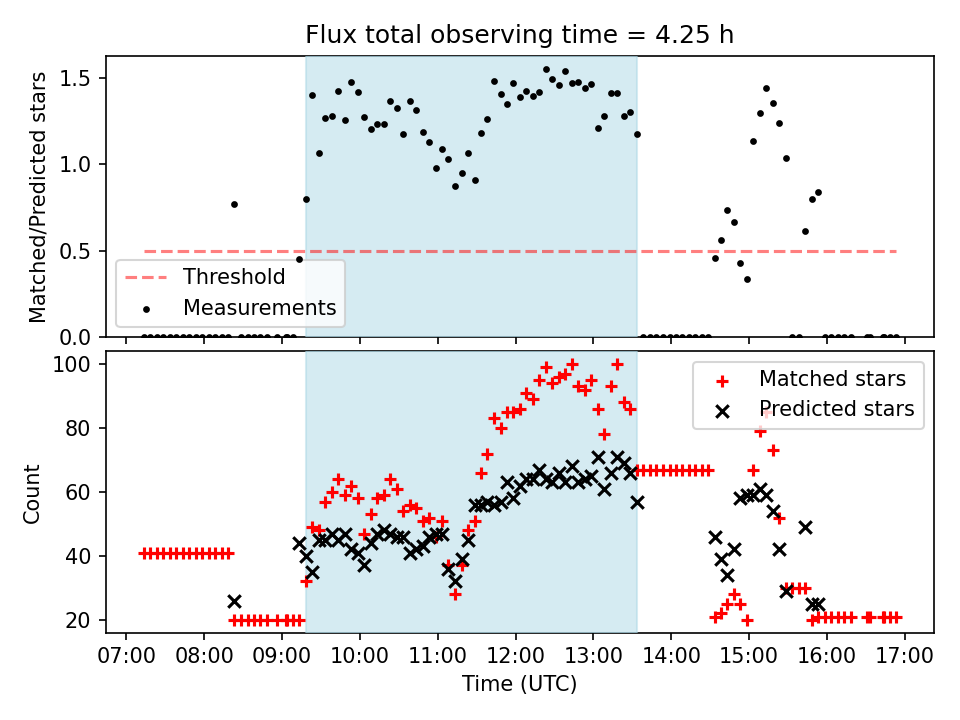 Flux total observing time = 4.25 h

Matched/Predicted stars

1.5
1.0
0.5
0.0

Threshold
Measurements

Count

100
80
60
40
20

Matched stars
Predicted stars

07:00 08:00 09:00 10:00 11:00 12:00 13:00 14:00 15:00 16:00 17:00

Time (UTC)